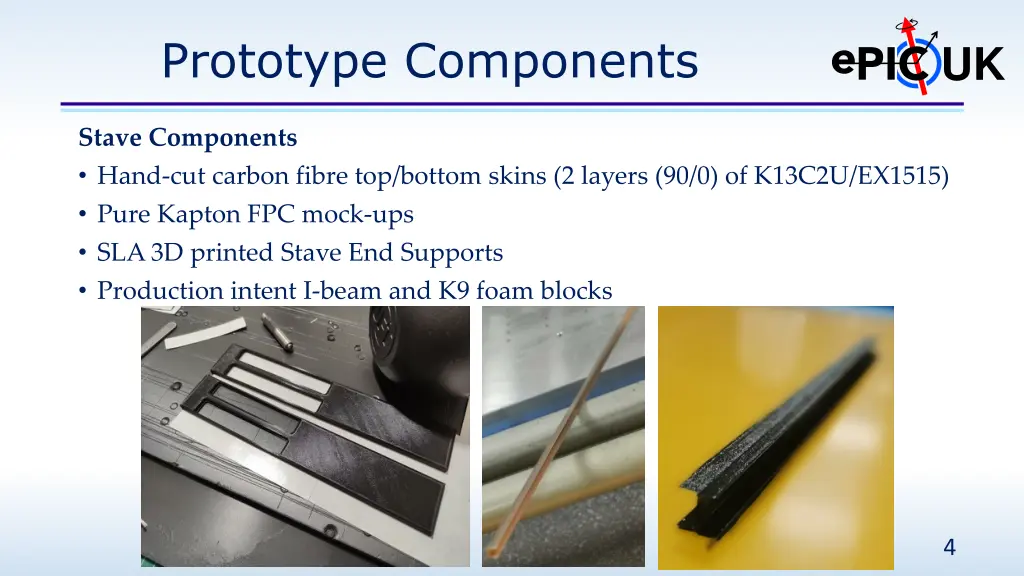 Prototype Components

ePIC UK

Stave Components
• Hand-cut carbon fibre top/bottom skins (2 layers (90/0) of K13C2U/EX1515)
• Pure Kapton FPC mock-ups
• SLA 3D printed Stave End Supports
• Production intent I-beam and K9 foam blocks

4